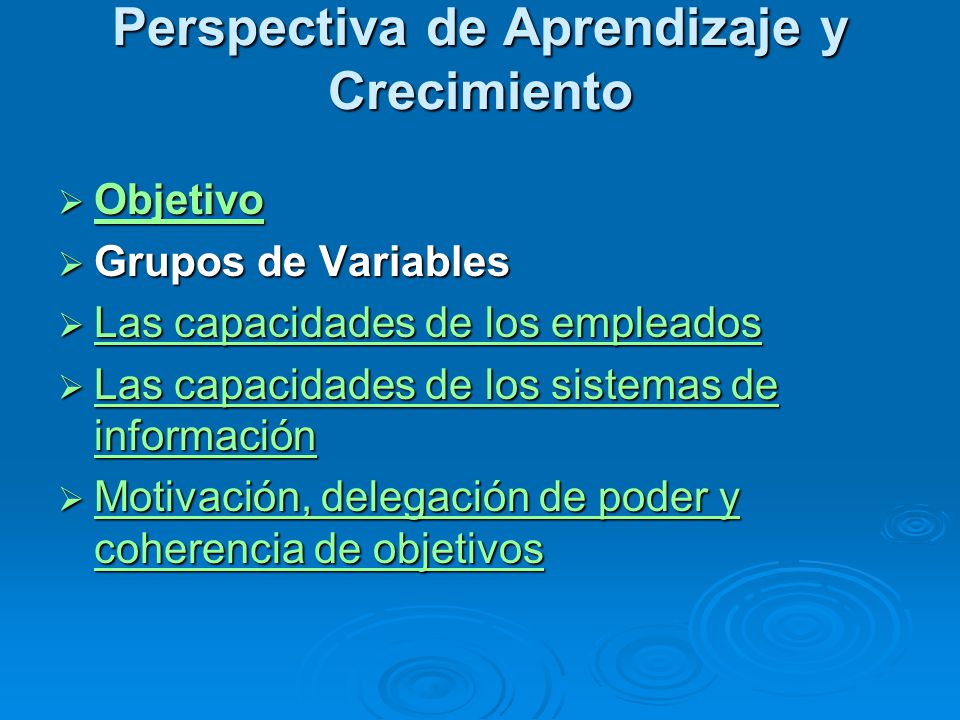 Perspectiva de Aprendizaje y Crecimiento

➢ Objetivo
➢ Grupos de Variables
➢ Las capacidades de los empleados
➢ Las capacidades de los sistemas de información
➢ Motivación, delegación de poder y coherencia de objetivos